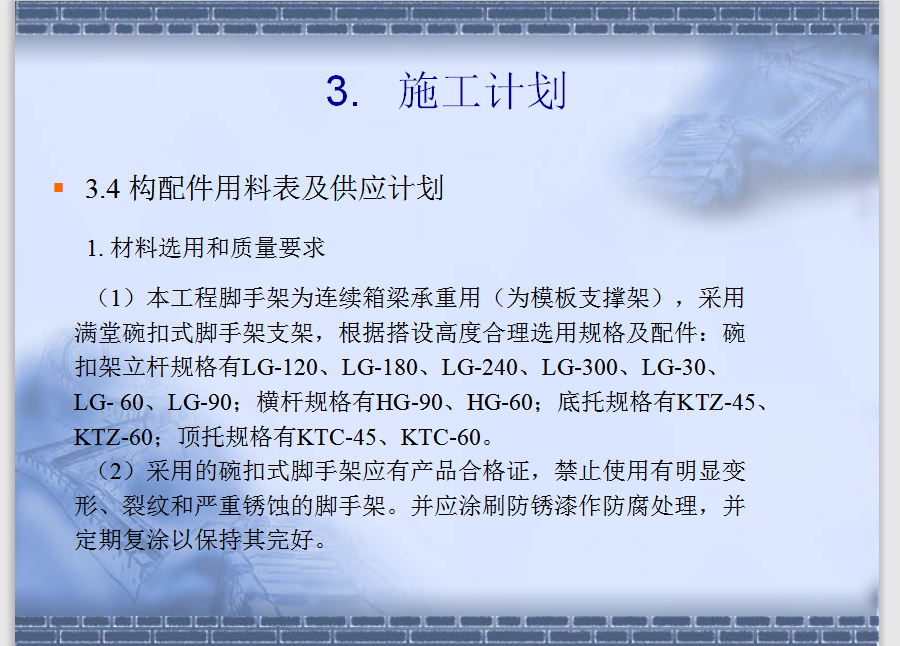 3. 施工计划

3.4 构配件用料表及供应计划

1. 材料选用和质量要求

（1）本工程脚手架为连续箱梁承重用（为模板支撑架），采用满堂碗扣式脚手架支架，根据搭设高度合理选用规格及配件：碗扣架立杆规格有LG-120、LG-180、LG-240、LG-300、LG-30、LG- 60、LG-90；横杆规格有HG-90、HG-60；底托规格有KTZ-45、KTZ-60；顶托规格有KTC-45、KTC-60。

（2）采用的碗扣式脚手架应有产品合格证，禁止使用有明显变形、裂纹和严重锈蚀的脚手架。并应涂刷防锈漆作防腐处理，并定期复涂以保持其完好。